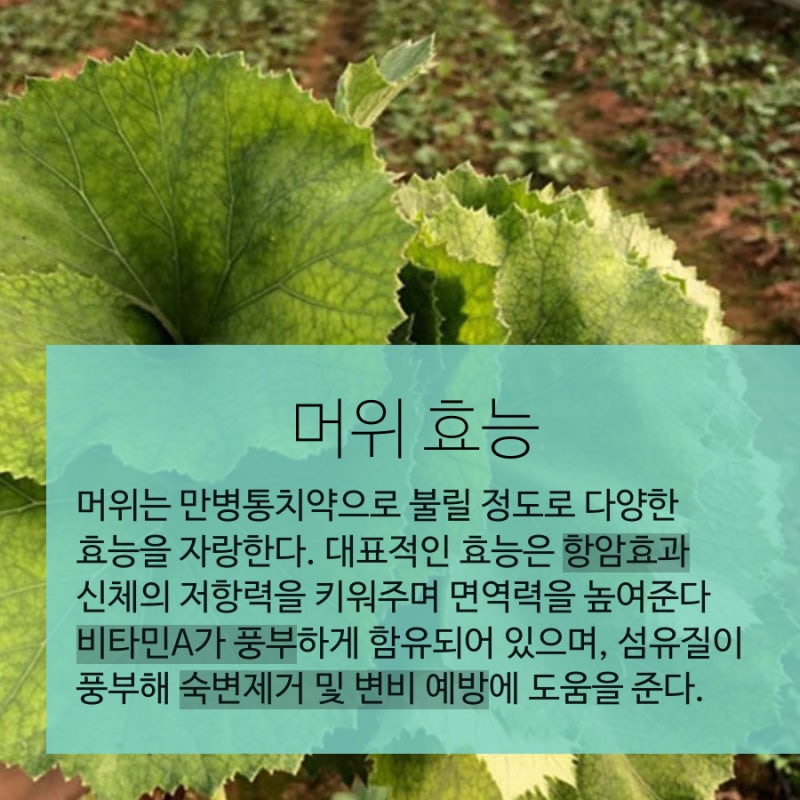 머위 효능

머위는 만병통치약으로 불릴 정도로 다양한 효능을 자랑한다. 대표적인 효능은 항암효과 신체의 저항력을 키워주며 면역력을 높여준다 비타민A가 풍부하게 함유되어 있으며, 섬유질이 풍부해 숙변제거 및 변비 예방에 도움을 준다.